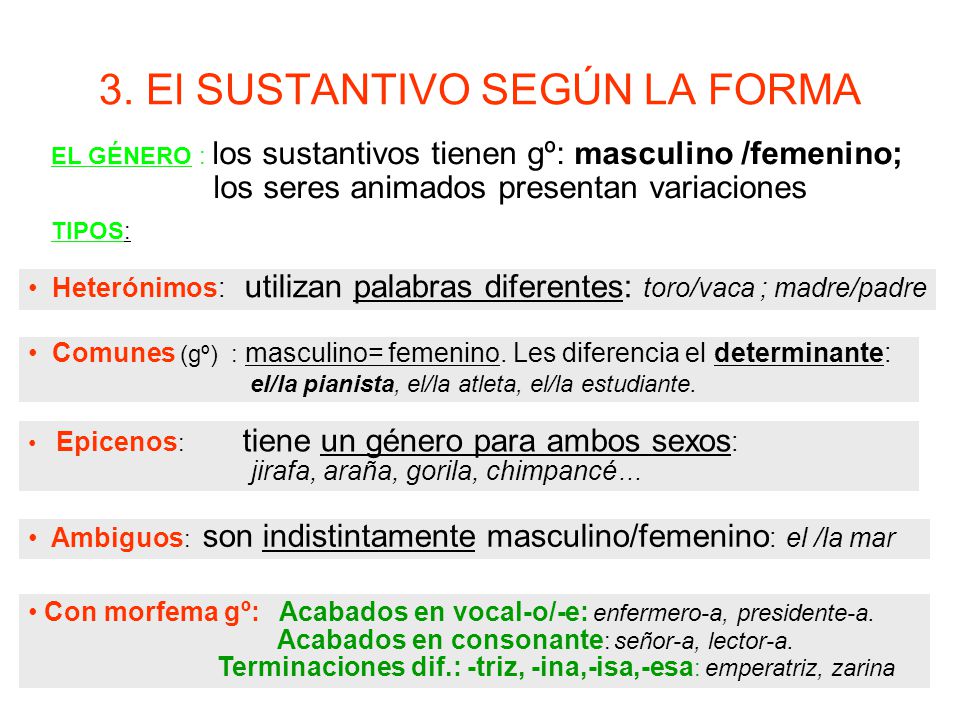 3. El SUSTANTIVO SEGÚN LA FORMA

EL GÉNERO : los sustantivos tienen gº: masculino /femenino; los seres animados presentan variaciones

TIPOS:

• Heterónimos: utilizan palabras diferentes: toro/vaca ; madre/padre

• Comunes (gº) : masculino= femenino. Les diferencia el determinante: el/la pianista, el/la atleta, el/la estudiante.

• Epicenos: tiene un género para ambos sexos: jirafa, araña, gorila, chimpancé…

• Ambiguos: son indistintamente masculino/femenino: el /la mar

• Con morfema gº: Acabados en vocal-o/-e: enfermero-a, presidente-a.
Acabados en consonante: señor-a, lector-a.
Terminaciones dif.: -triz, -ina,-isa,-esa: emperatriz, zarina